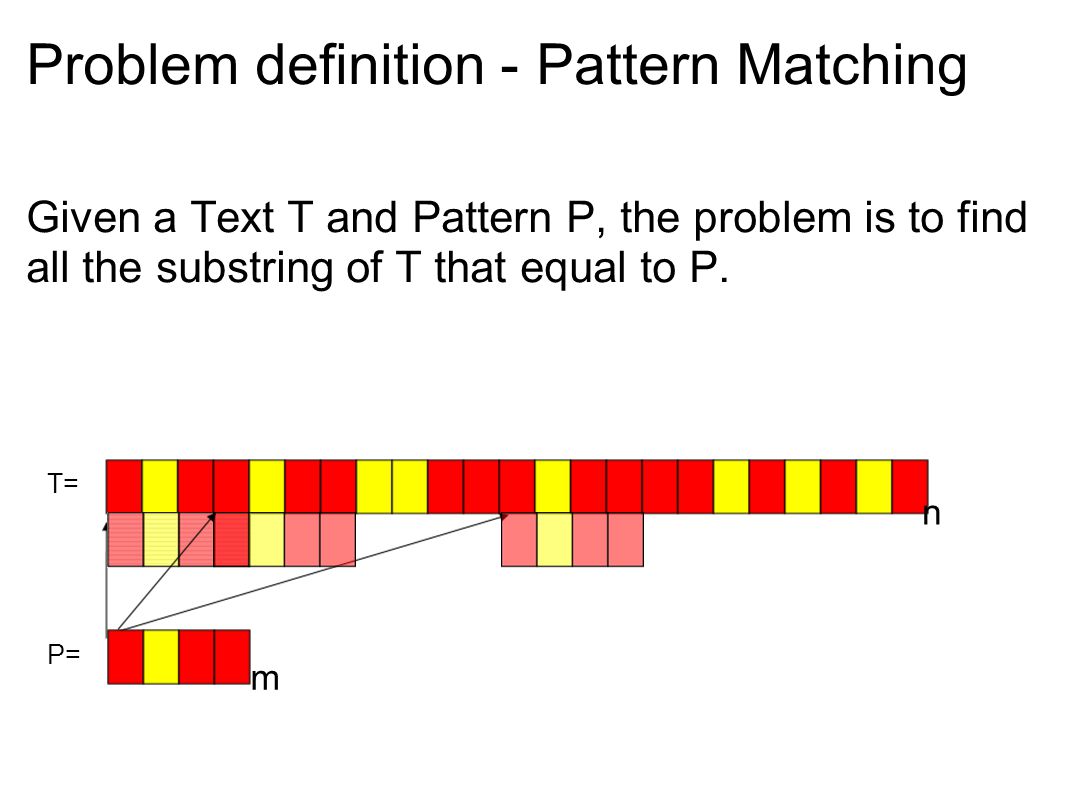 Problem definition - Pattern Matching

Given a Text T and Pattern P, the problem is to find all the substring of T that equal to P.

T=

n

P=

m